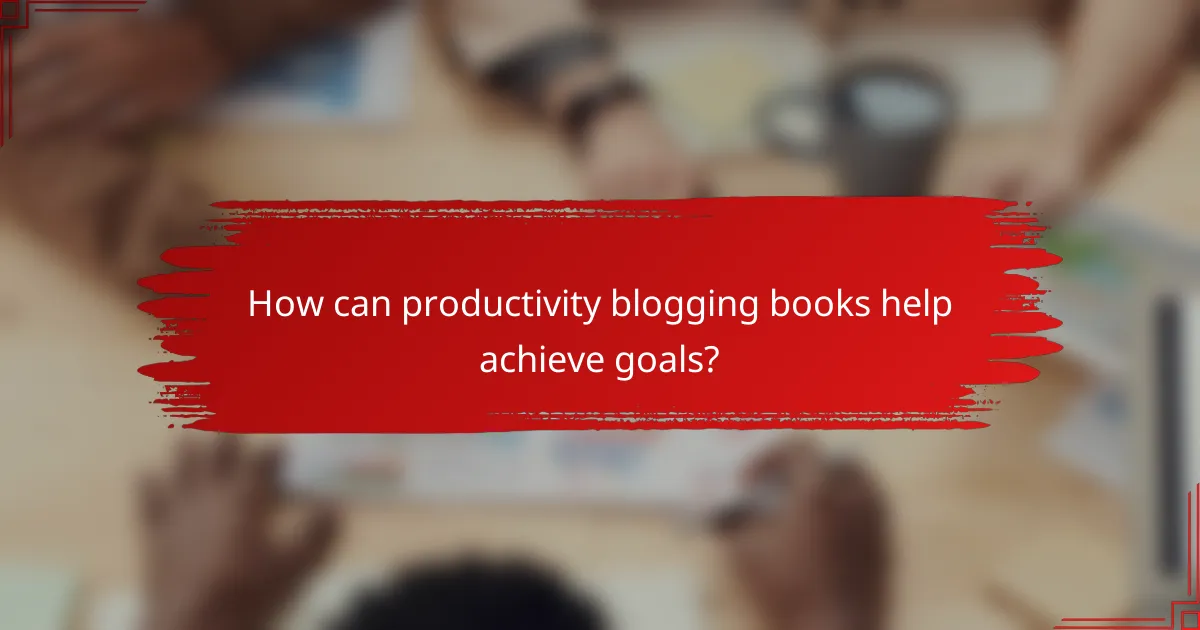 How can productivity blogging books help achieve goals?